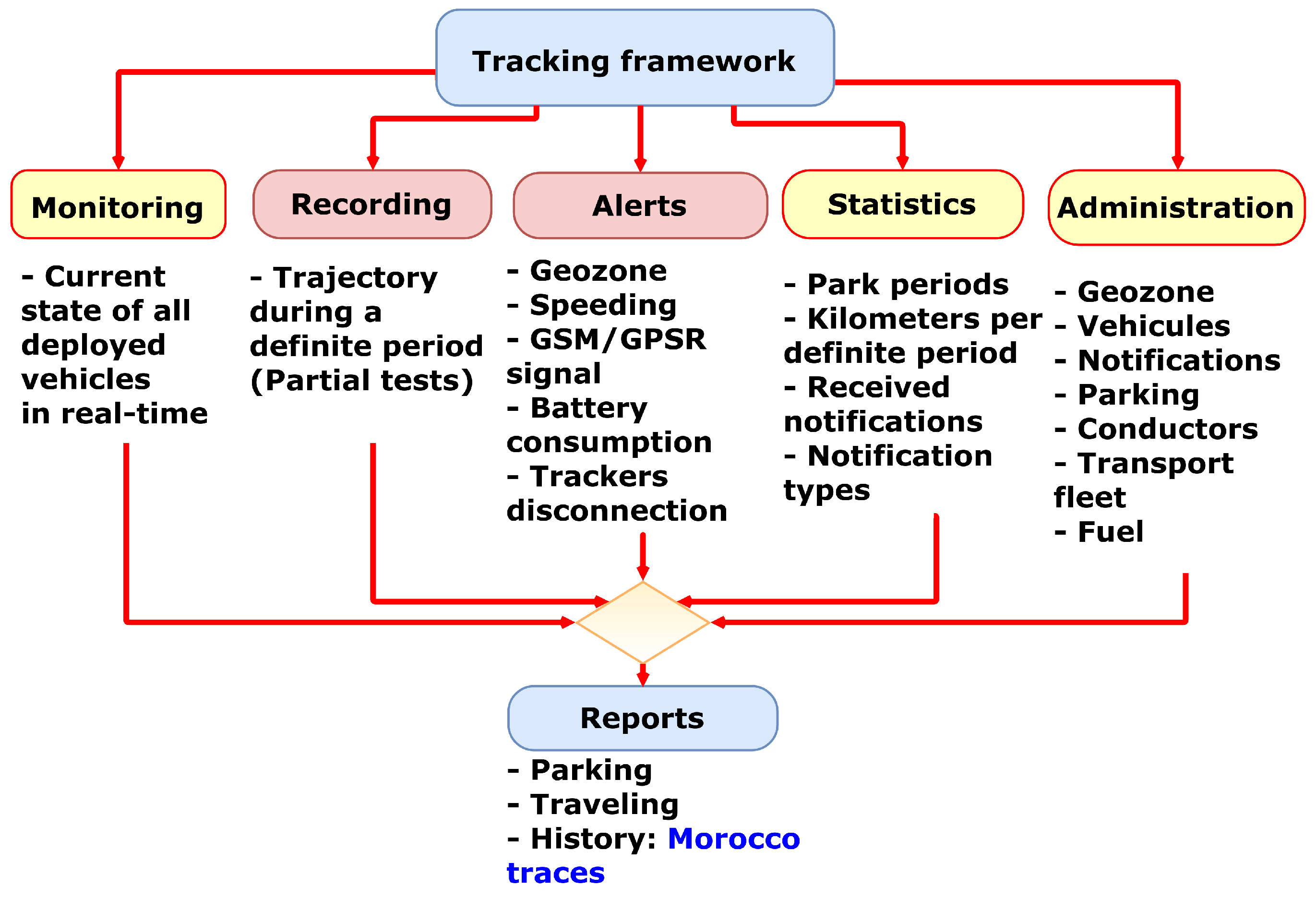 Tracking framework

Monitoring

- Current state of all deployed vehicles in real-time

Recording

- Trajectory during a definite period (Partial tests)

Alerts

- Geozone
- Speeding
- GSM/GPSR signal
- Battery consumption
- Trackers disconnection

Statistics

- Park periods
- Kilometers per definite period
- Received notifications
- Notification types

Administration

- Geozone
- Vehicules
- Notifications
- Parking
- Conductors
- Transport fleet
- Fuel

Reports

- Parking
- Traveling
- History: Morocco traces